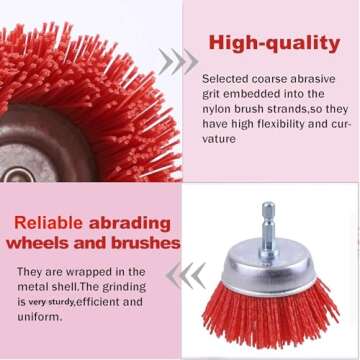 High-quality

Selected coarse abrasive grit embedded into the nylon brush strands,so they have high flexibility and curvature

Reliable abrading wheels and brushes

They are wrapped in the metal shell.The grinding is very sturdy,efficient and uniform.